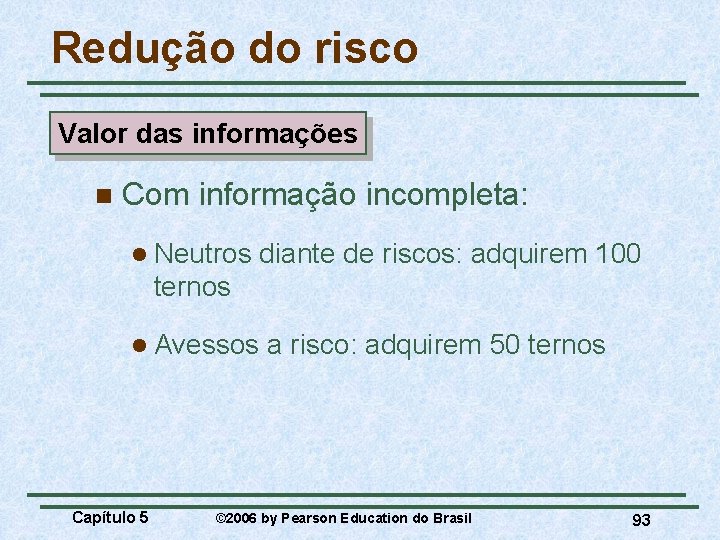 Redução do risco

Valor das informações

Com informação incompleta:

Neutros diante de riscos: adquirem 100 ternos

Avessos a risco: adquirem 50 ternos

Capítulo 5 ©2006 by Pearson Education do Brasil 93